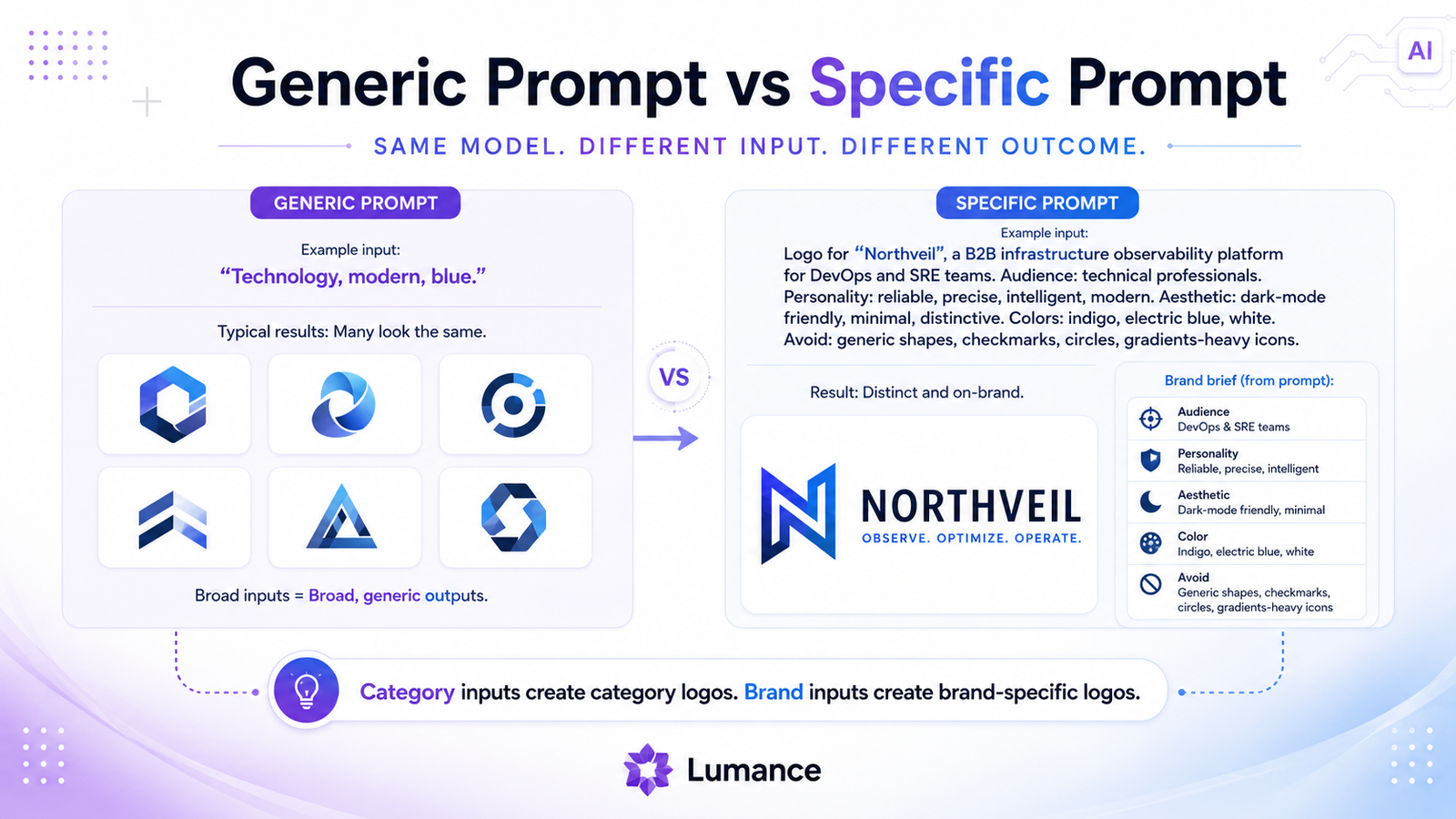 AI

Generic Prompt vs Specific Prompt

SAME MODEL. DIFFERENT INPUT. DIFFERENT OUTCOME.

GENERIC PROMPT

Example input:
"Technology, modern, blue."

Typical results: Many look the same.

Broad inputs = Broad, generic outputs.

VS

SPECIFIC PROMPT

Example input:
Logo for "Northveil", a B2B infrastructure observability platform for DevOps and SRE teams. Audience: technical professionals. Personality: reliable, precise, intelligent, modern. Aesthetic: dark-mode friendly, minimal, distinctive. Colors: indigo, electric blue, white. Avoid: generic shapes, checkmarks, circles, gradients-heavy icons.

Result: Distinct and on-brand.

NORTHVEIL
OBSERVE. OPTIMIZE. OPERATE.

Brand brief (from prompt):

Audience
DevOps & SRE teams

Personality
Reliable, precise, intelligent

Aesthetic
Dark-mode friendly, minimal

Color
Indigo, electric blue, white

Avoid
Generic shapes, checkmarks, circles, gradients-heavy icons

Category inputs create category logos. Brand inputs create brand-specific logos.

Lumance